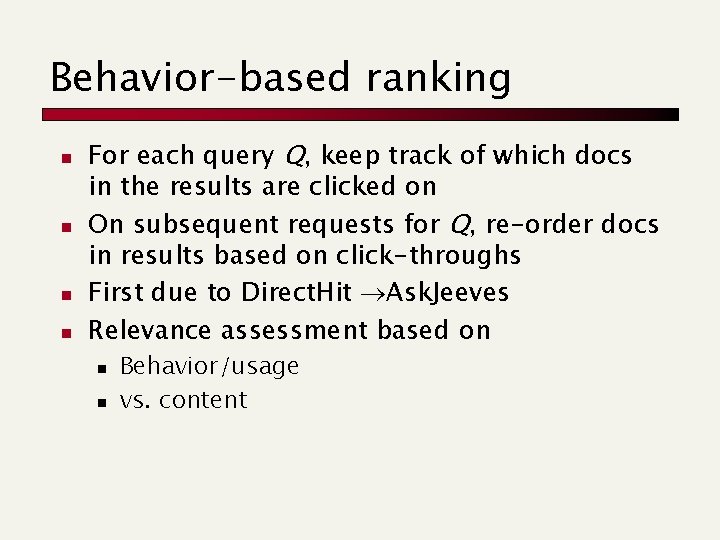 Behavior-based ranking

- For each query $Q$, keep track of which docs in the results are clicked on
- On subsequent requests for $Q$, re-order docs in results based on click-throughs
- First due to DirectHit $\rightarrow$AskJeeves
- Relevance assessment based on
  - Behavior/usage
  - vs. content